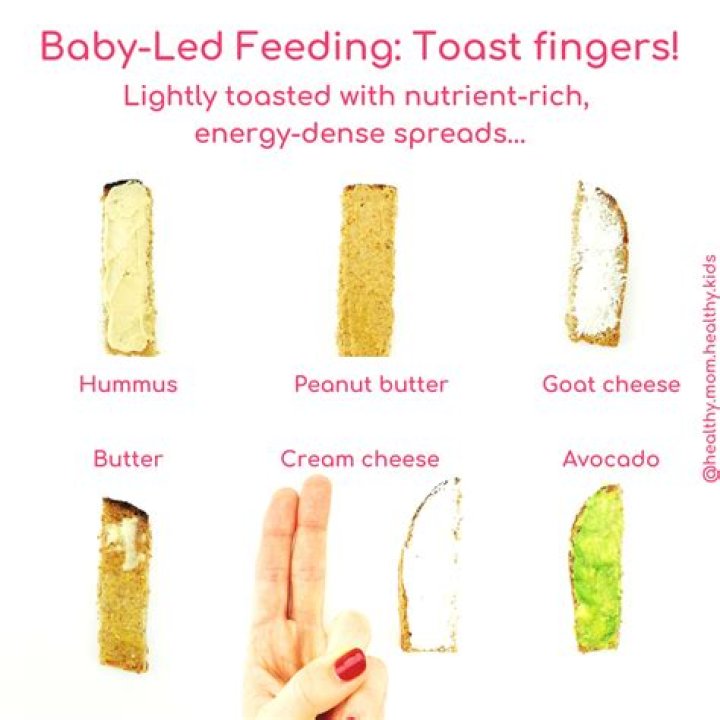 Baby-Led Feeding: Toast fingers!
Lightly toasted with nutrient-rich, energy-dense spreads...

Hummus
Peanut butter
Goat cheese

Butter
Cream cheese
Avocado

@healthy.mom.healthy.kids